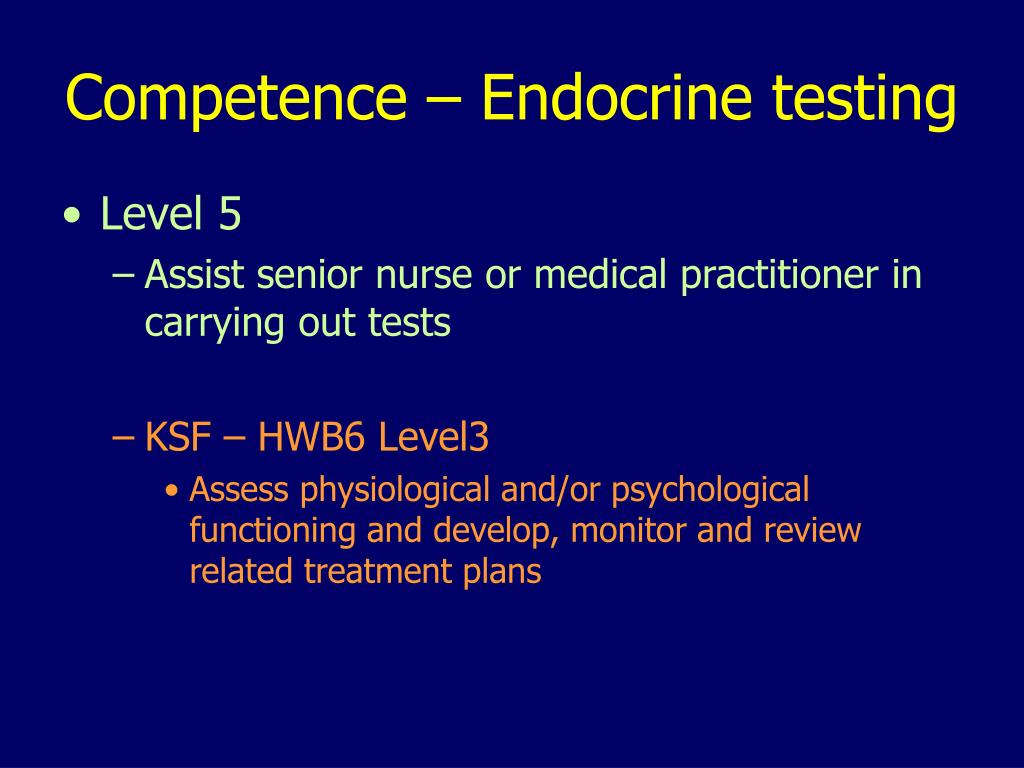 Competence – Endocrine testing

• Level 5
– Assist senior nurse or medical practitioner in carrying out tests

– KSF – HWB6 Level3
• Assess physiological and/or psychological functioning and develop, monitor and review related treatment plans